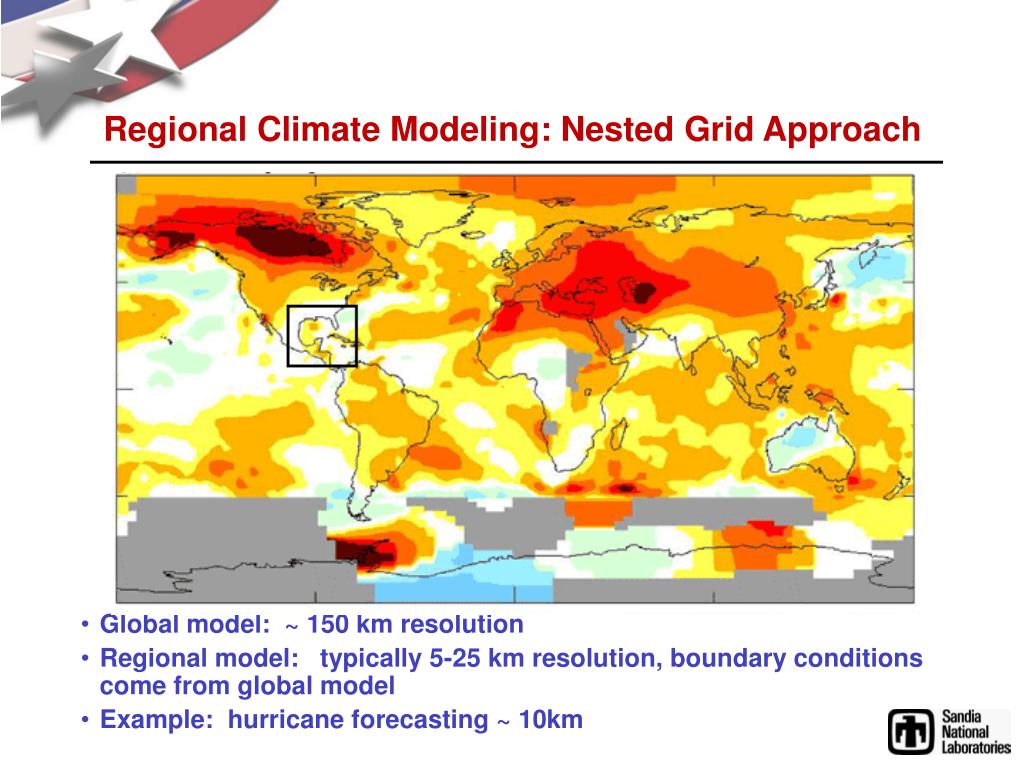 Regional Climate Modeling: Nested Grid Approach

• Global model: ~ 150 km resolution
• Regional model: typically 5-25 km resolution, boundary conditions come from global model
• Example: hurricane forecasting ~ 10km

Sandia National Laboratories